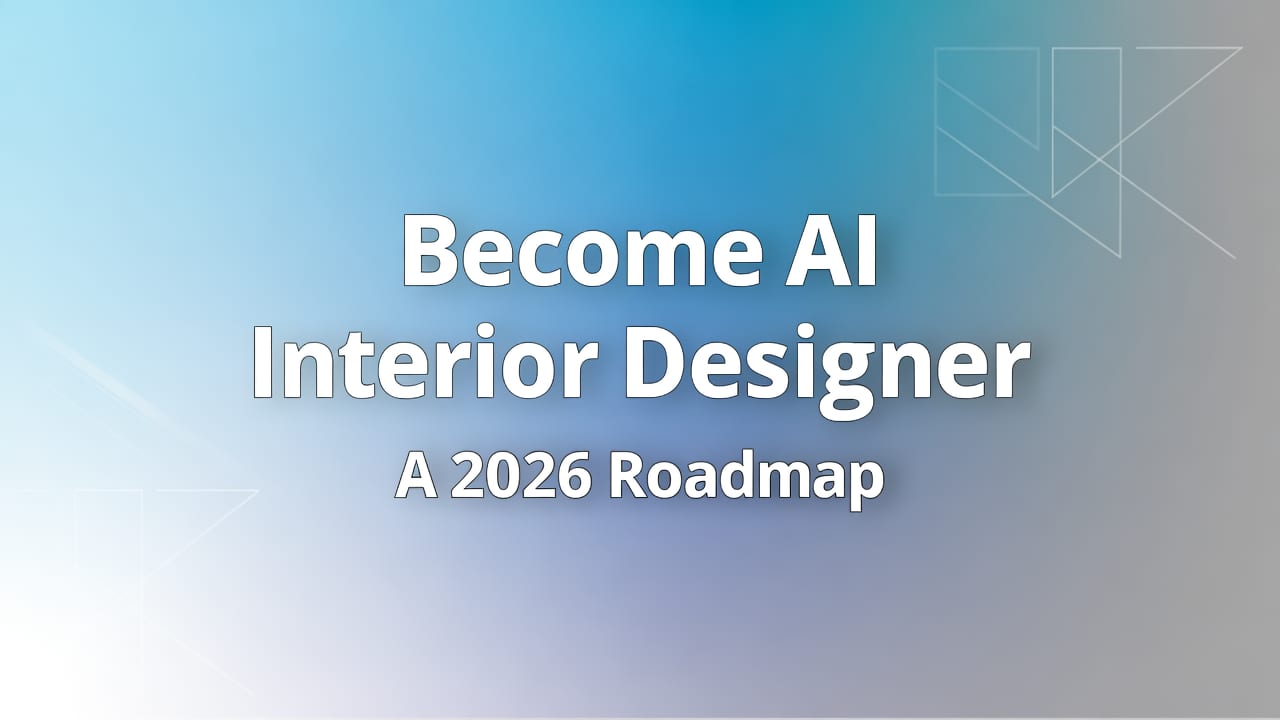 Become AI
Interior Designer
A 2026 Roadmap